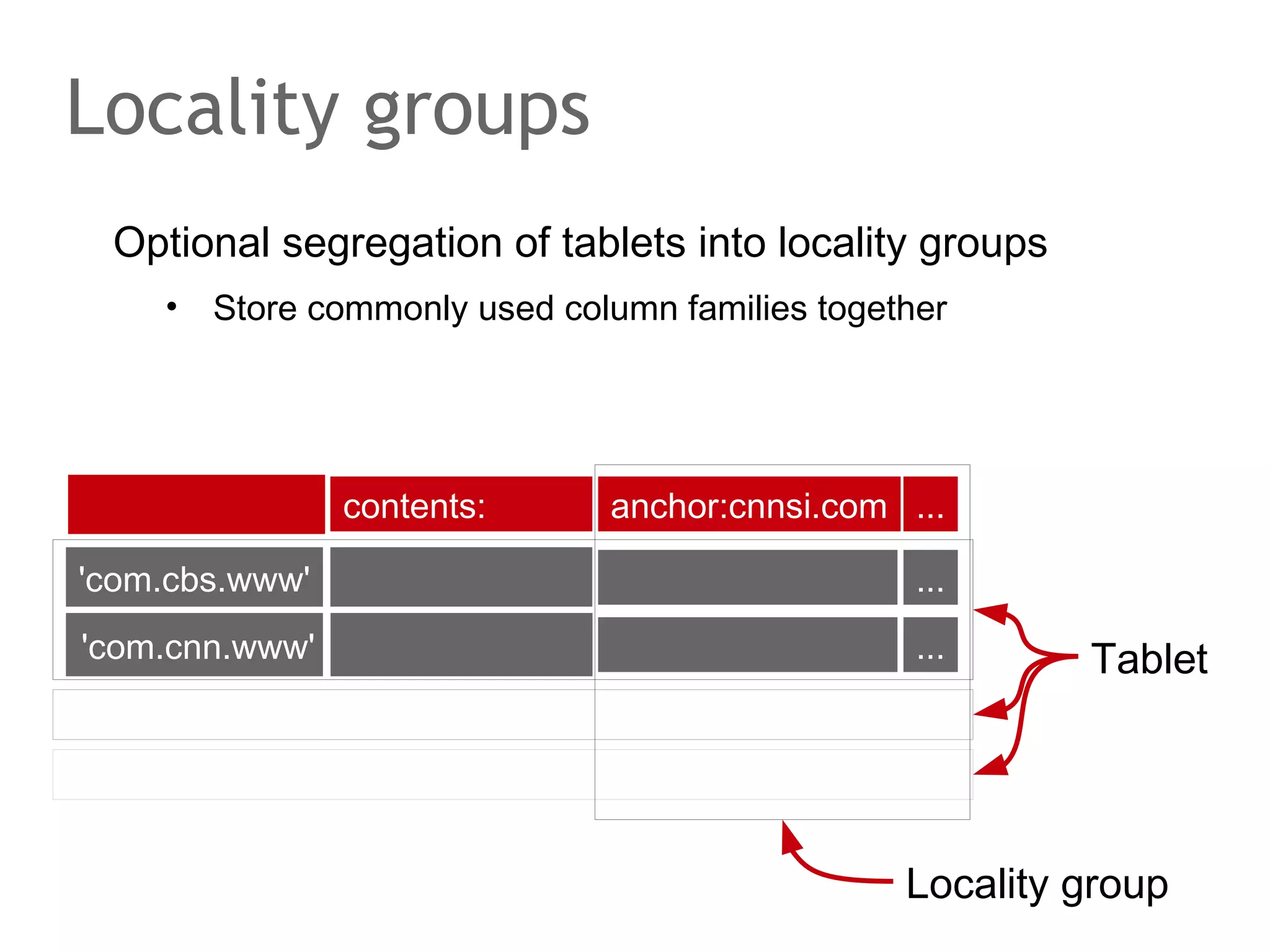 Locality groups

Optional segregation of tablets into locality groups

• Store commonly used column families together

|  | contents: | anchor:cnnsi.com | ... |
|---|---|---|---|
| 'com.cbs.www' |  |  | ... |
| 'com.cnn.www' |  |  | ... |

Tablet

Locality group